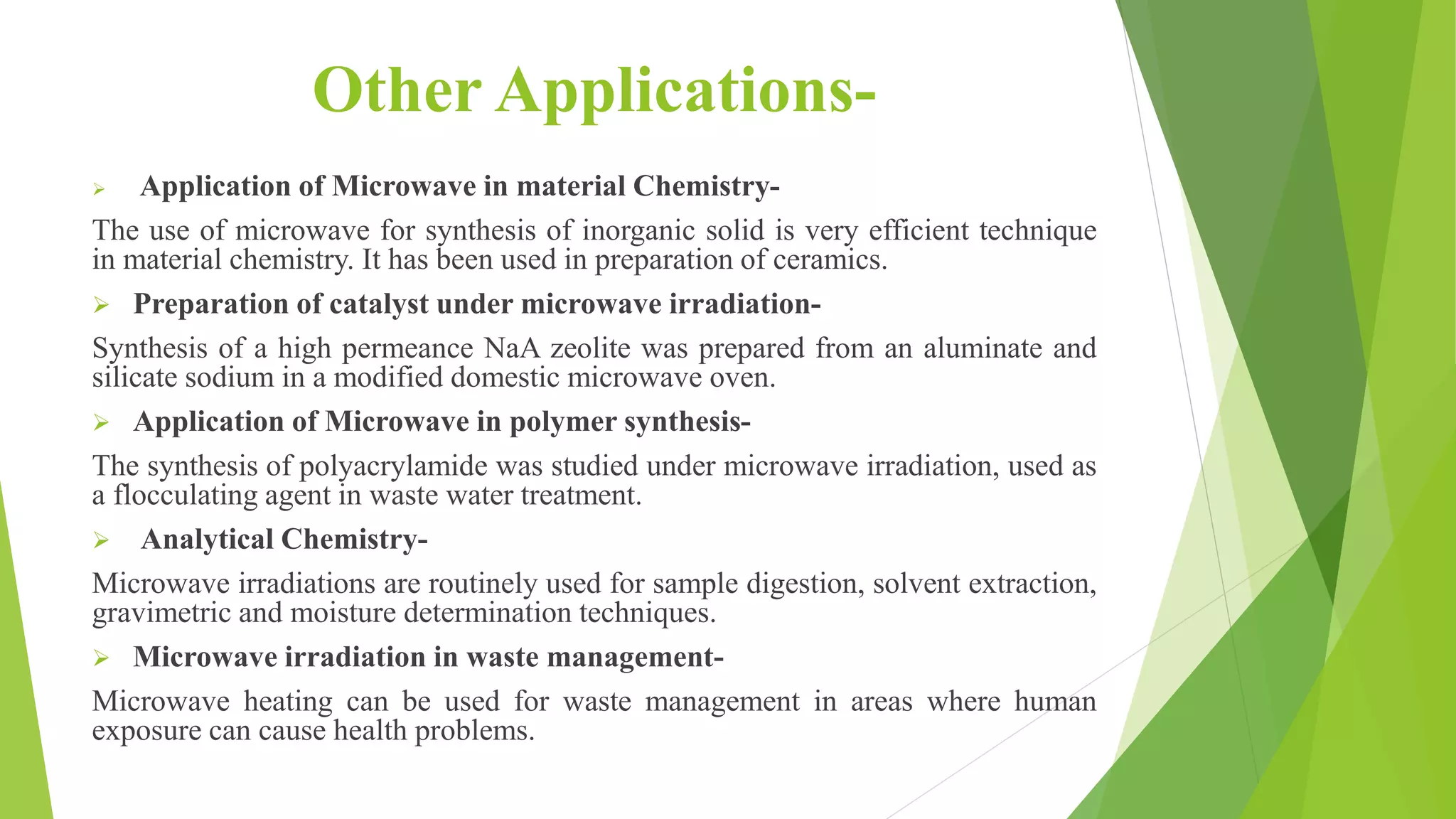 Other Applications-

➢ Application of Microwave in material Chemistry-

The use of microwave for synthesis of inorganic solid is very efficient technique in material chemistry. It has been used in preparation of ceramics.

➢ Preparation of catalyst under microwave irradiation-

Synthesis of a high permeance NaA zeolite was prepared from an aluminate and silicate sodium in a modified domestic microwave oven.

➢ Application of Microwave in polymer synthesis-

The synthesis of polyacrylamide was studied under microwave irradiation, used as a flocculating agent in waste water treatment.

➢ Analytical Chemistry-

Microwave irradiations are routinely used for sample digestion, solvent extraction, gravimetric and moisture determination techniques.

➢ Microwave irradiation in waste management-

Microwave heating can be used for waste management in areas where human exposure can cause health problems.